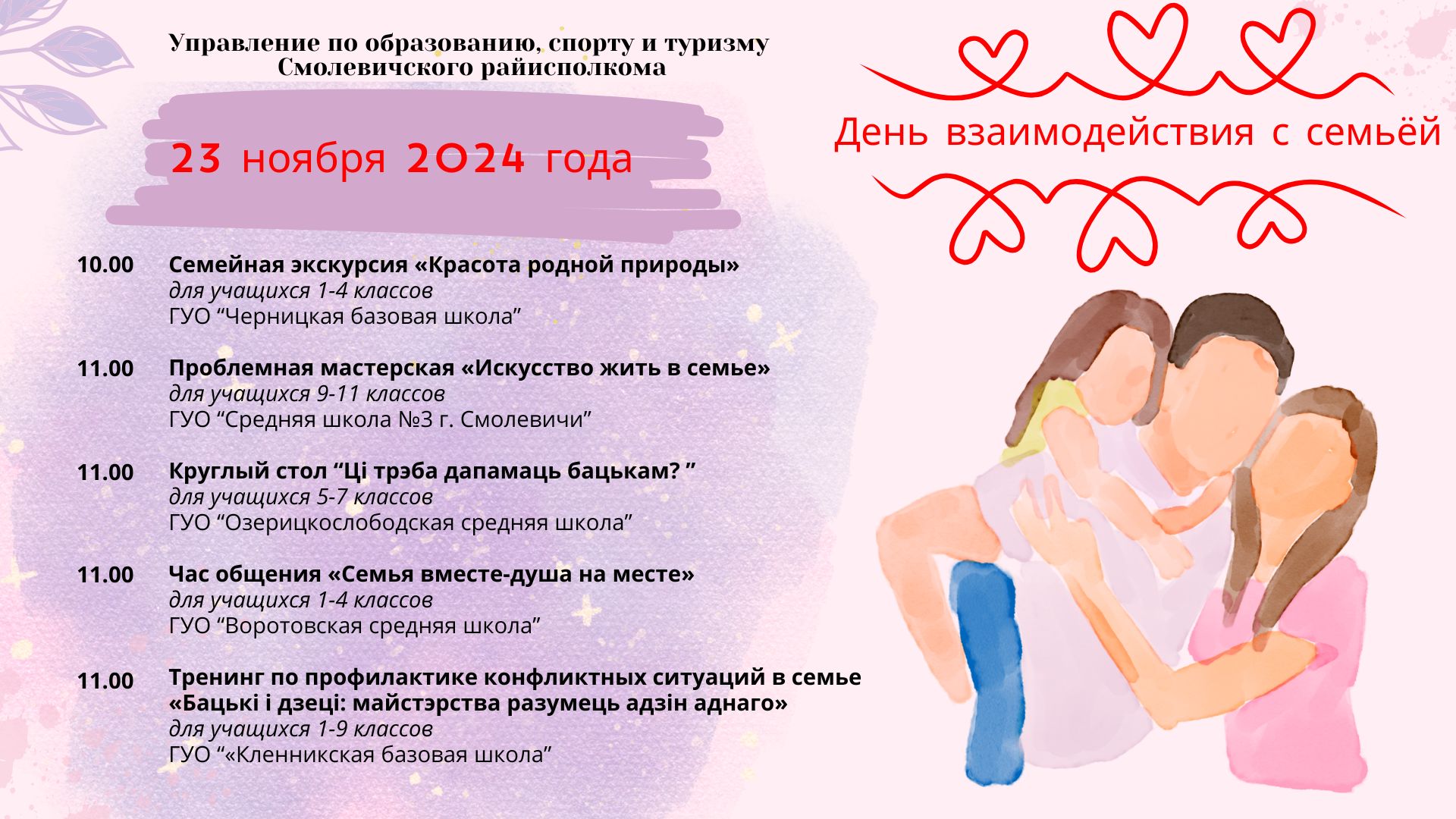 Управление по образованию, спорту и туризму Смолевичского райисполкома

23 ноября 2024 года

День взаимодействия с семьёй

10.00 Семейная экскурсия «Красота родной природы»
для учащихся 1-4 классов
ГУО “Черницкая базовая школа”

11.00 Проблемная мастерская «Искусство жить в семье»
для учащихся 9-11 классов
ГУО “Средняя школа №3 г. Смолевичи”

11.00 Круглый стол “Ці трэба дапамаць бацькам? ”
для учащихся 5-7 классов
ГУО “Озерицкослободская средняя школа”

11.00 Час общения «Семья вместе-душа на месте»
для учащихся 1-4 классов
ГУО “Воротовская средняя школа”

11.00 Тренинг по профилактике конфликтных ситуаций в семье «Бацькі і дзеці: майстэрства разумець адзін аднаго»
для учащихся 1-9 классов
ГУО “«Кленникская базовая школа”